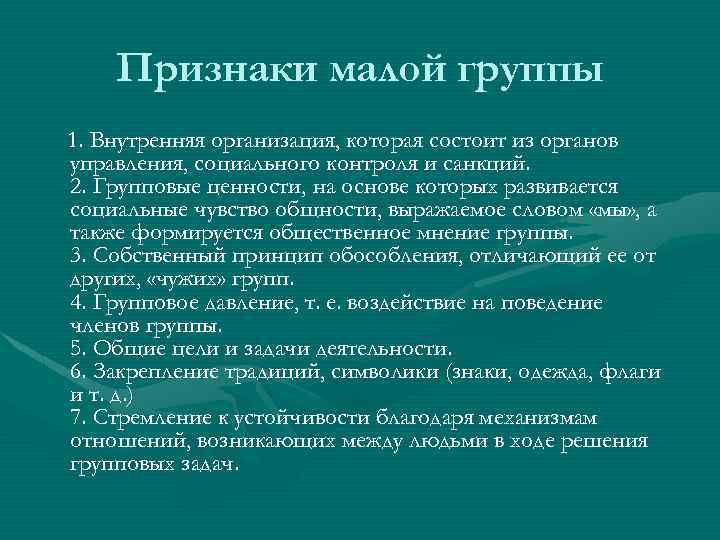 Признаки малой группы

1. Внутренняя организация, которая состоит из органов управления, социального контроля и санкций.
2. Групповые ценности, на основе которых развивается социальные чувство общности, выражаемое словом «мы», а также формируется общественное мнение группы.
3. Собственный принцип обособления, отличающий ее от других, «чужих» групп.
4. Групповое давление, т. е. воздействие на поведение членов группы.
5. Общие цели и задачи деятельности.
6. Закрепление традиций, символики (знаки, одежда, флаги и т. д.)
7. Стремление к устойчивости благодаря механизмам отношений, возникающих между людьми в ходе решения групповых задач.